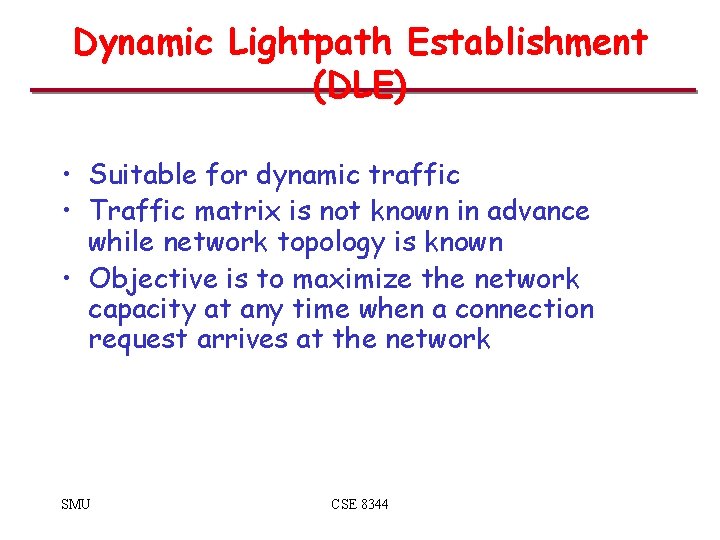 Dynamic Lightpath Establishment (DLE)

• Suitable for dynamic traffic
• Traffic matrix is not known in advance while network topology is known
• Objective is to maximize the network capacity at any time when a connection request arrives at the network

SMU

CSE 8344